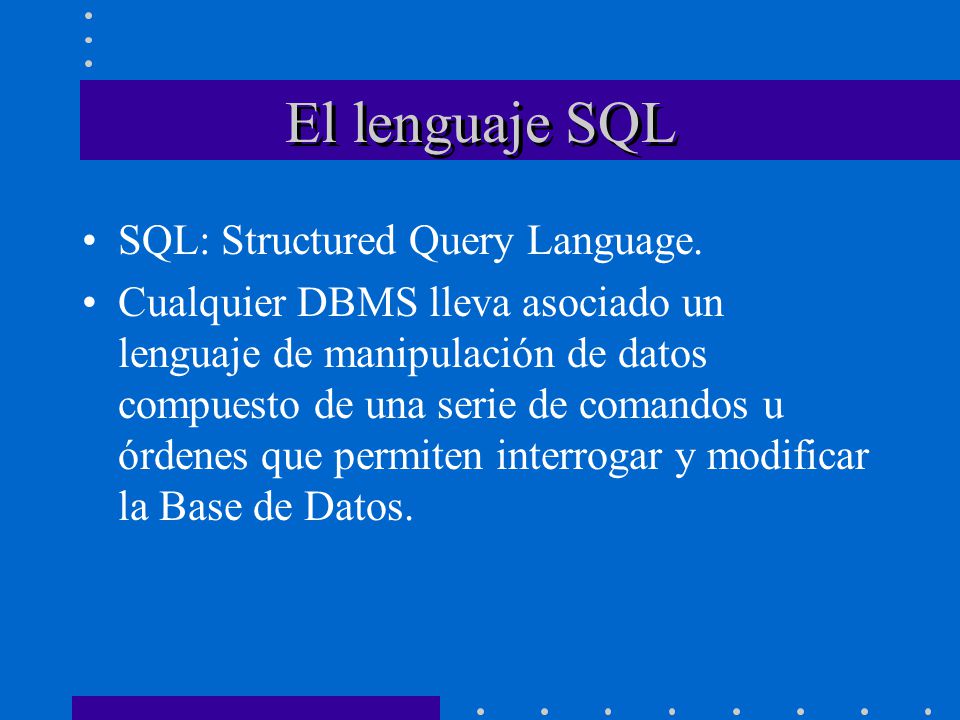 El lenguaje SQL

• SQL: Structured Query Language.

• Cualquier DBMS lleva asociado un lenguaje de manipulación de datos compuesto de una serie de comandos u órdenes que permiten interrogar y modificar la Base de Datos.